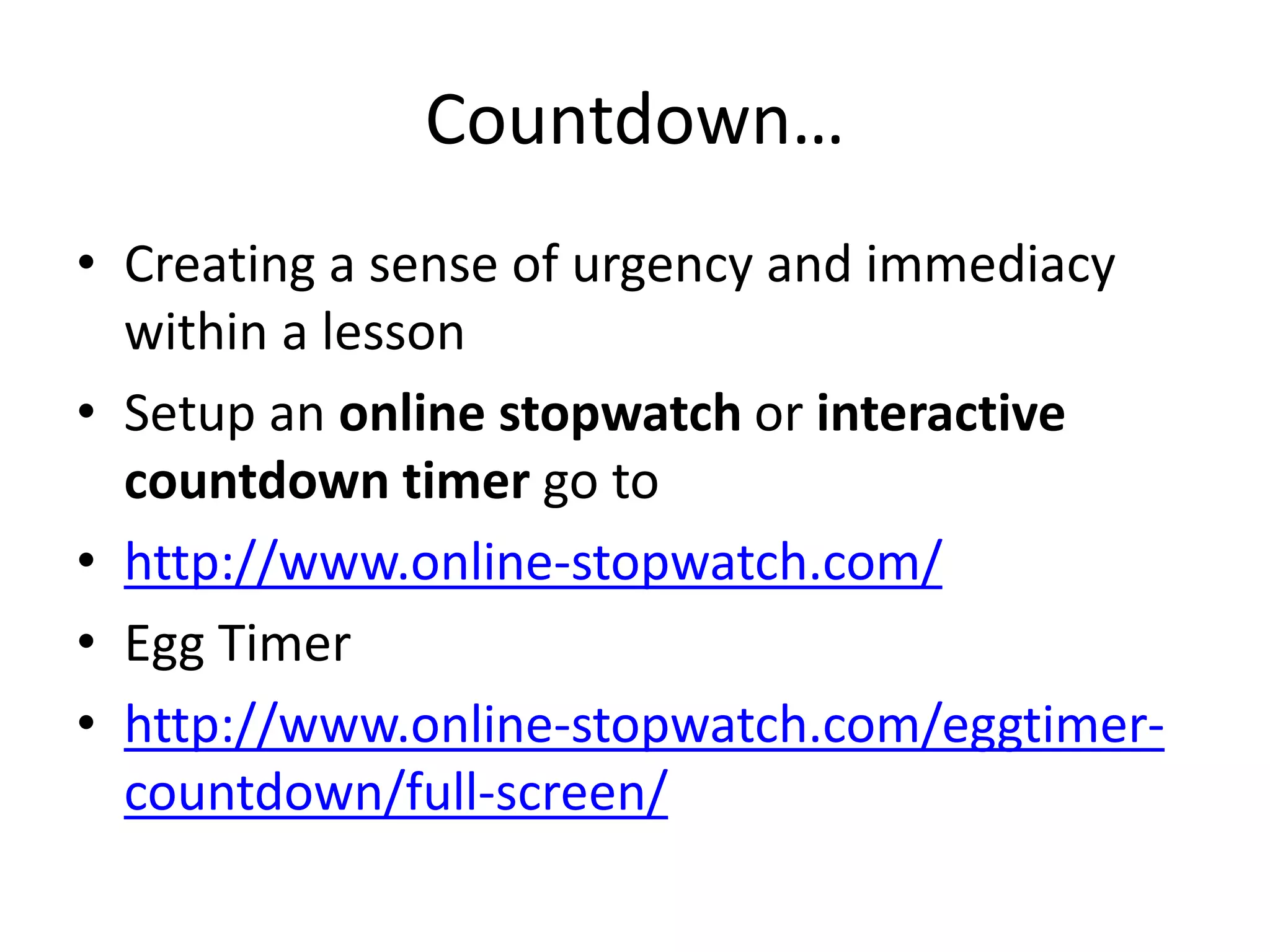 Countdown…

• Creating a sense of urgency and immediacy within a lesson
• Setup an online stopwatch or interactive countdown timer go to
• http://www.online-stopwatch.com/
• Egg Timer
• http://www.online-stopwatch.com/eggtimer-countdown/full-screen/